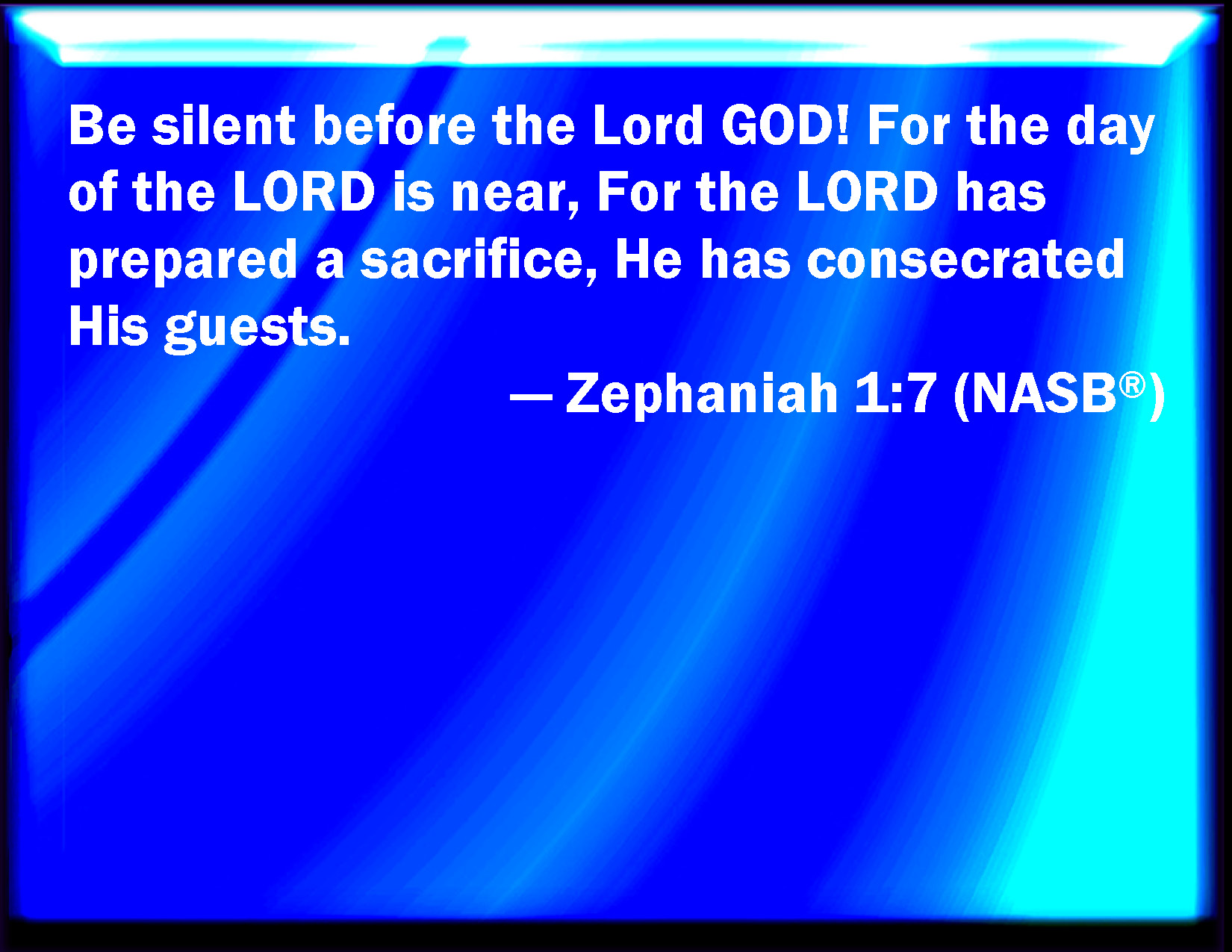 Be silent before the Lord GOD! For the day of the LORD is near, For the LORD has prepared a sacrifice, He has consecrated His guests.

— Zephaniah 1:7 (NASB®)